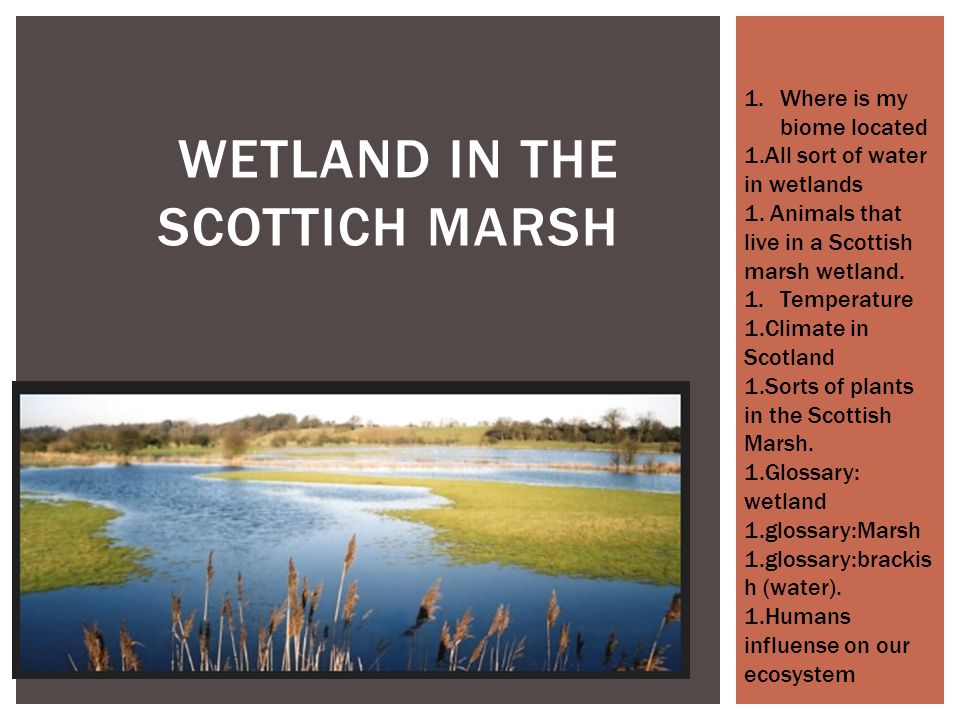 WETLAND IN THE SCOTTICH MARSH

1. Where is my biome located
1.All sort of water in wetlands
1. Animals that live in a Scottish marsh wetland.
1. Temperature
1.Climate in Scotland
1.Sorts of plants in the Scottish Marsh.
1.Glossary: wetland
1.glossary:Marsh
1.glossary:brackish (water).
1.Humans influense on our ecosystem